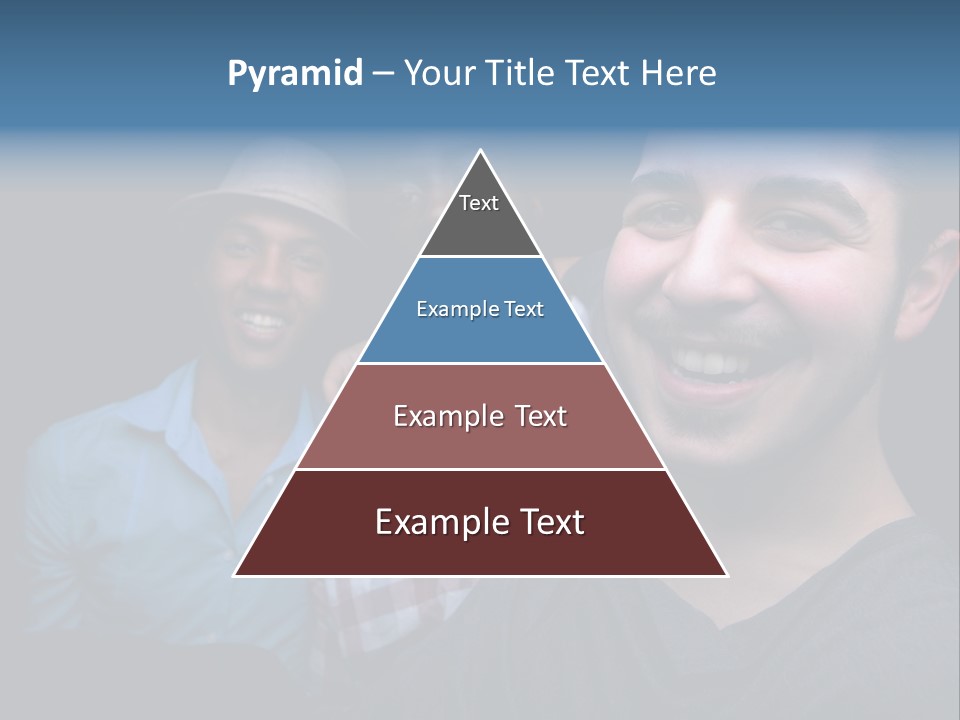 Pyramid – Your Title Text Here

Text

Example Text

Example Text

Example Text